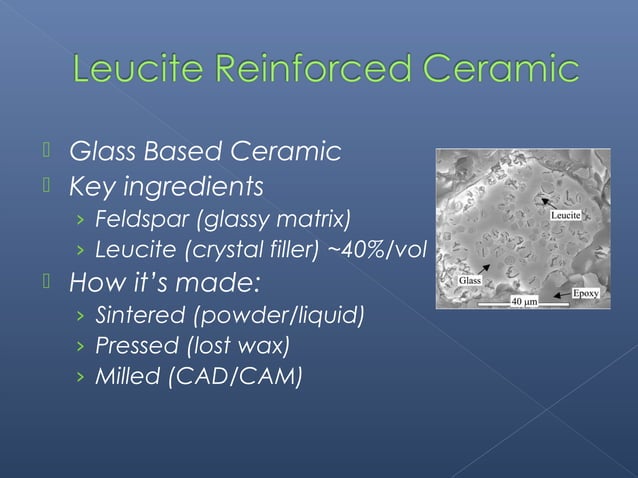 Leucite Reinforced Ceramic

Glass Based Ceramic
Key ingredients
› Feldspar (glassy matrix)
› Leucite (crystal filler) ~40%/vol
How it's made:
› Sintered (powder/liquid)
› Pressed (lost wax)
› Milled (CAD/CAM)

Leucite
Glass
Epoxy
40 μm